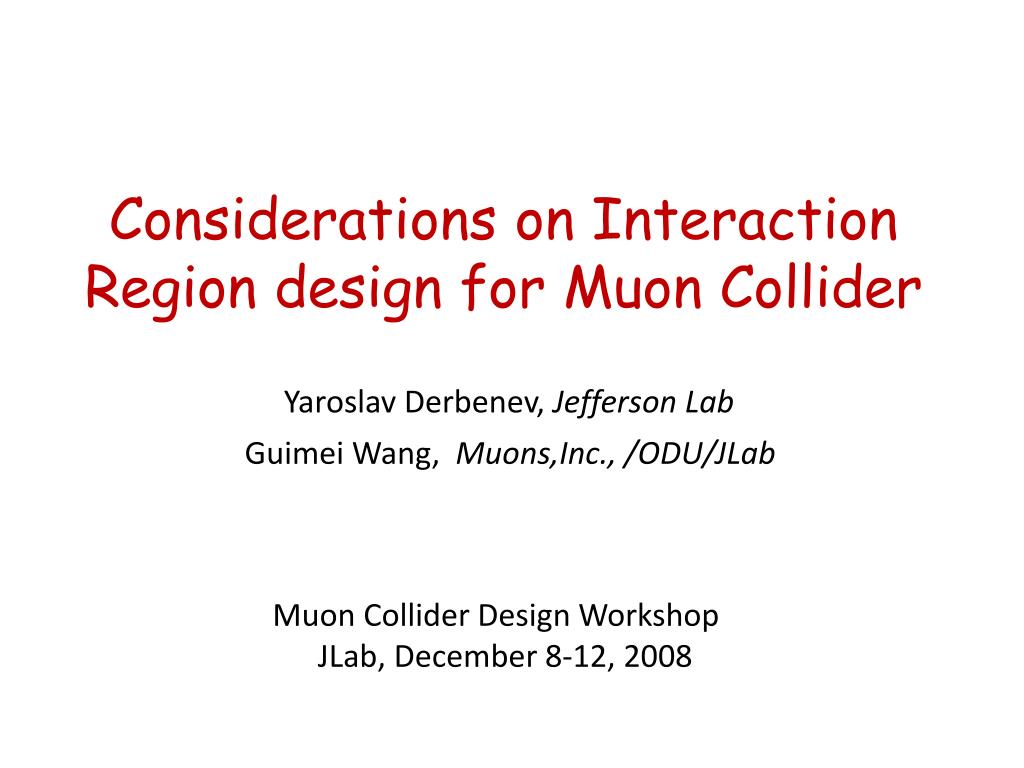 Considerations on Interaction Region design for Muon Collider

Yaroslav Derbenev, Jefferson Lab
Guimei Wang, Muons,Inc., /ODU/JLab

Muon Collider Design Workshop
JLab, December 8-12, 2008